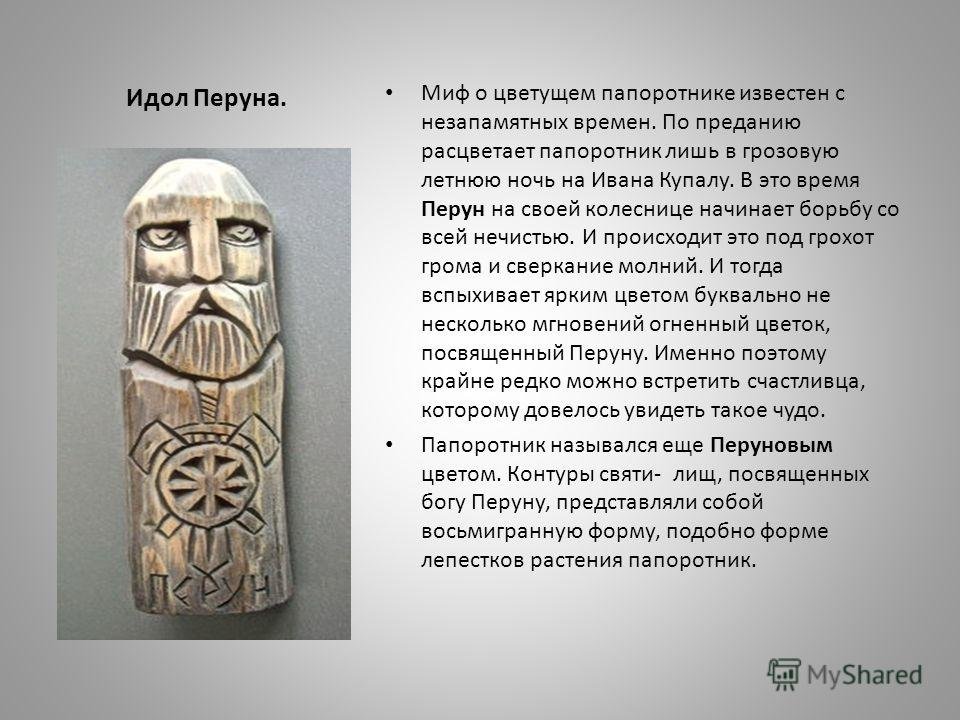 Идол Перуна.

ПЕРУН

• Миф о цветущем папоротнике известен с незапамятных времен. По преданию расцветает папоротник лишь в грозовую летнюю ночь на Ивана Купалу. В это время Перун на своей колеснице начинает борьбу со всей нечистью. И происходит это под грохот грома и сверкание молний. И тогда вспыхивает ярким цветом буквально не несколько мгновений огненный цветок, посвященный Перуну. Именно поэтому крайне редко можно встретить счастливца, которому довелось увидеть такое чудо.

• Папоротник назывался еще Перуновым цветом. Контуры святи- лищ, посвященных богу Перуну, представляли собой восьмигранную форму, подобно форме лепестков растения папоротник.

MyShared